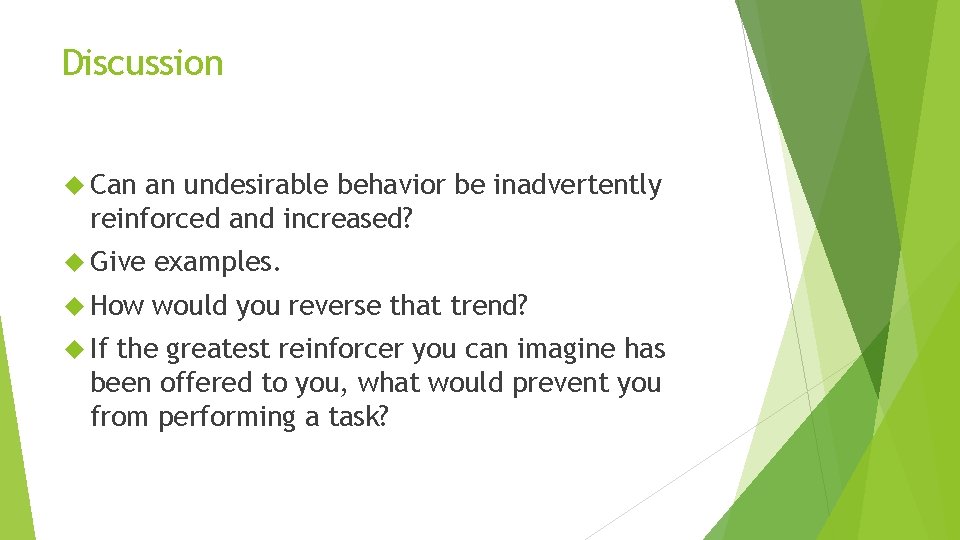 Discussion

Can an undesirable behavior be inadvertently reinforced and increased?

Give examples.

How would you reverse that trend?

If the greatest reinforcer you can imagine has been offered to you, what would prevent you from performing a task?